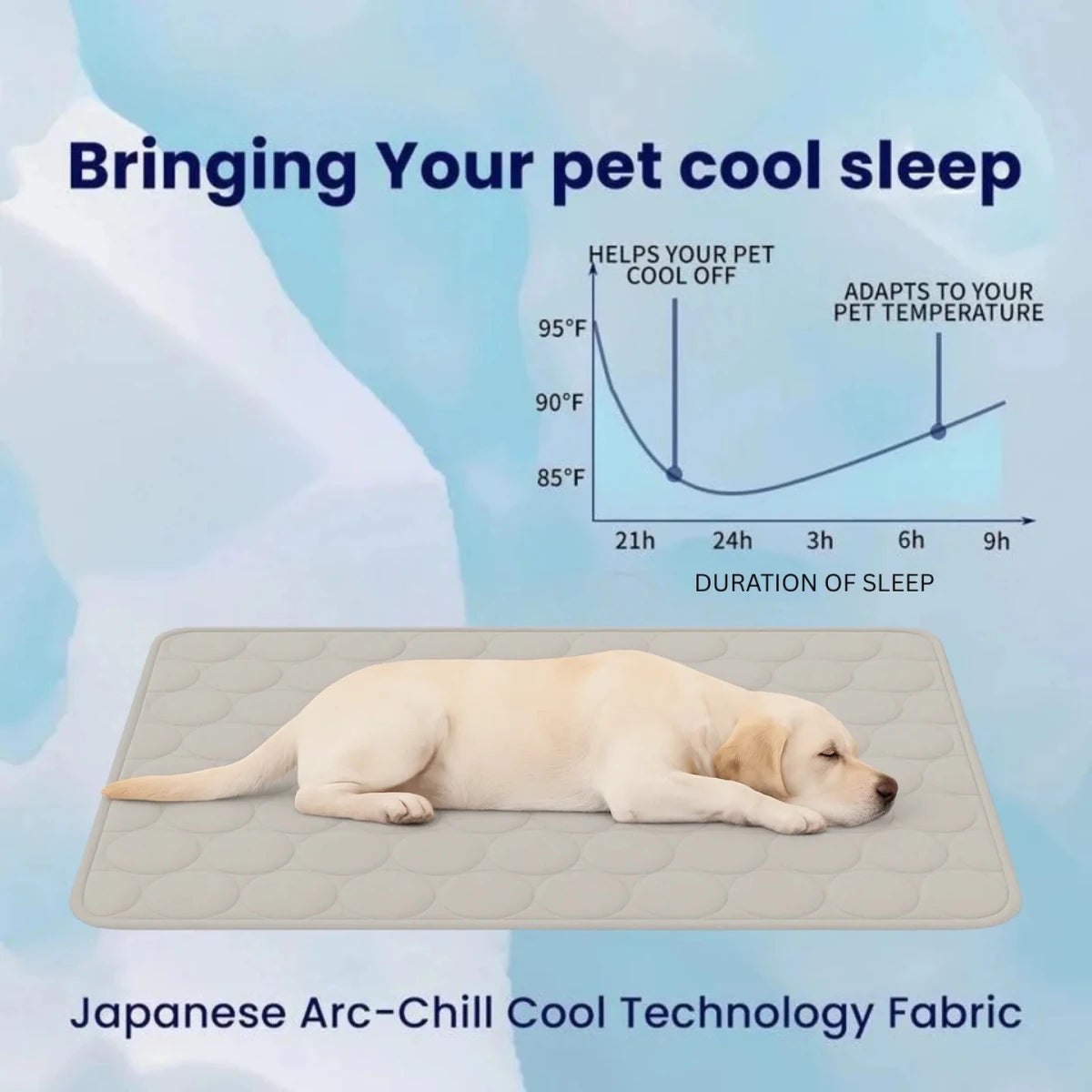 Bringing Your pet cool sleep

HELPS YOUR PET COOL OFF

ADAPTS TO YOUR PET TEMPERATURE

95°F
90°F
85°F

21h
24h
3h
6h
9h

DURATION OF SLEEP

Japanese Arc-Chill Cool Technology Fabric